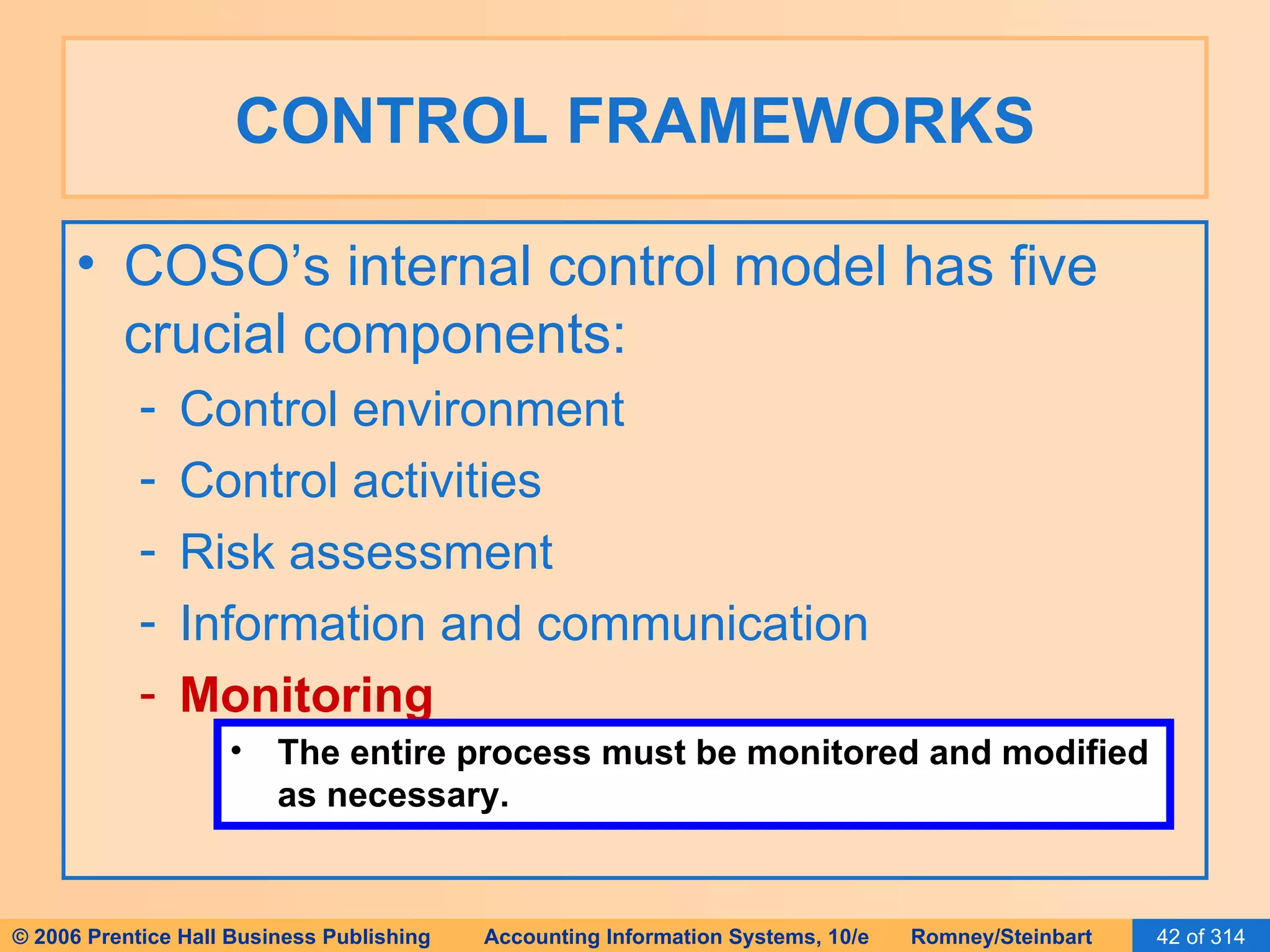 CONTROL FRAMEWORKS

• COSO's internal control model has five crucial components:
- Control environment
- Control activities
- Risk assessment
- Information and communication
- Monitoring

• The entire process must be monitored and modified as necessary.

© 2006 Prentice Hall Business Publishing Accounting Information Systems, 10/e Romney/Steinbart 42 of 314